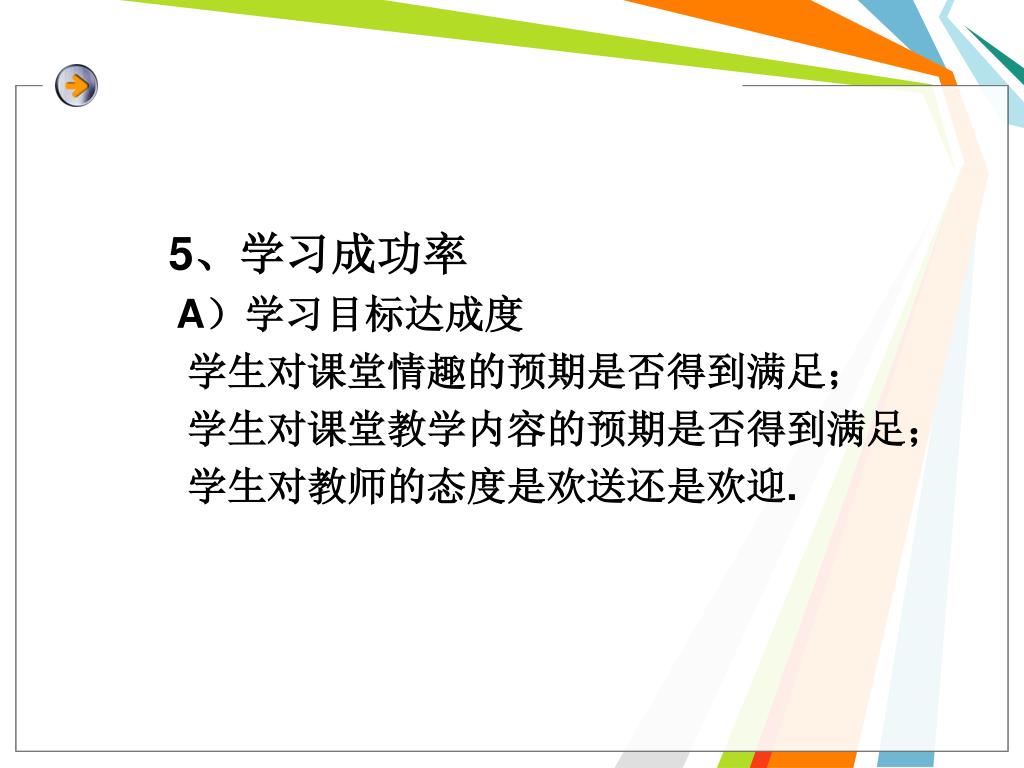 5、学习成功率

A）学习目标达成度

学生对课堂情趣的预期是否得到满足；

学生对课堂教学内容的预期是否得到满足；

学生对教师的态度是欢送还是欢迎.